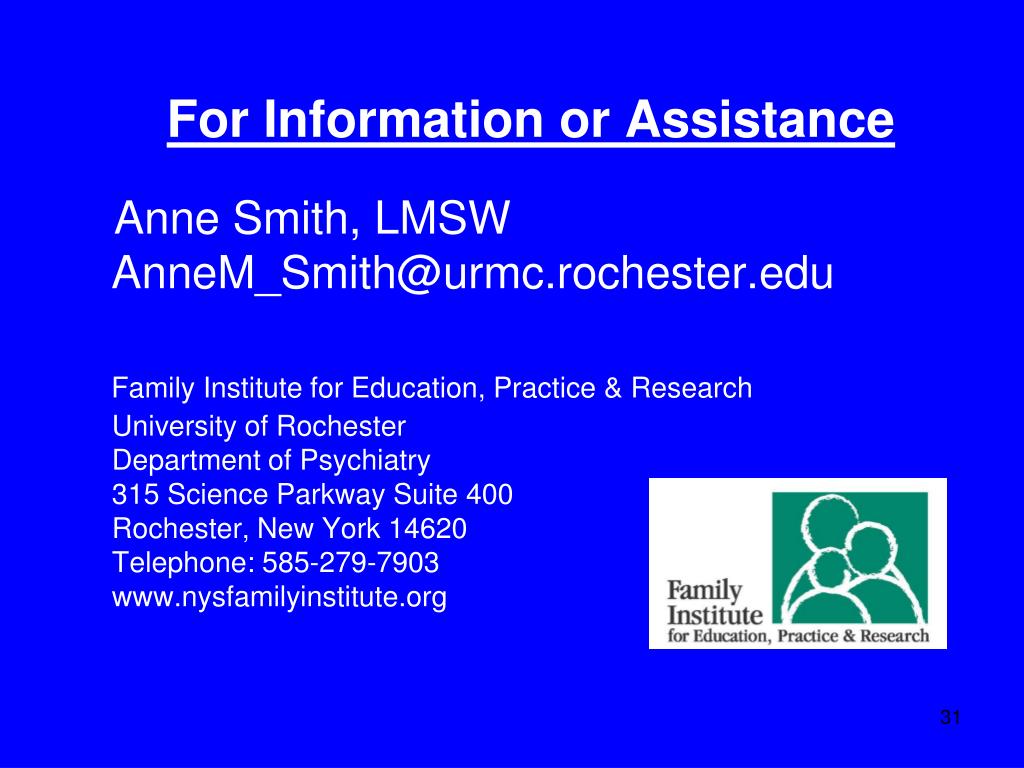 For Information or Assistance

Anne Smith, LMSW
AnneM_Smith@urmc.rochester.edu

Family Institute for Education, Practice & Research
University of Rochester
Department of Psychiatry
315 Science Parkway Suite 400
Rochester, New York 14620
Telephone: 585-279-7903
www.nysfamilyinstitute.org

Family Institute for Education, Practice & Research

31